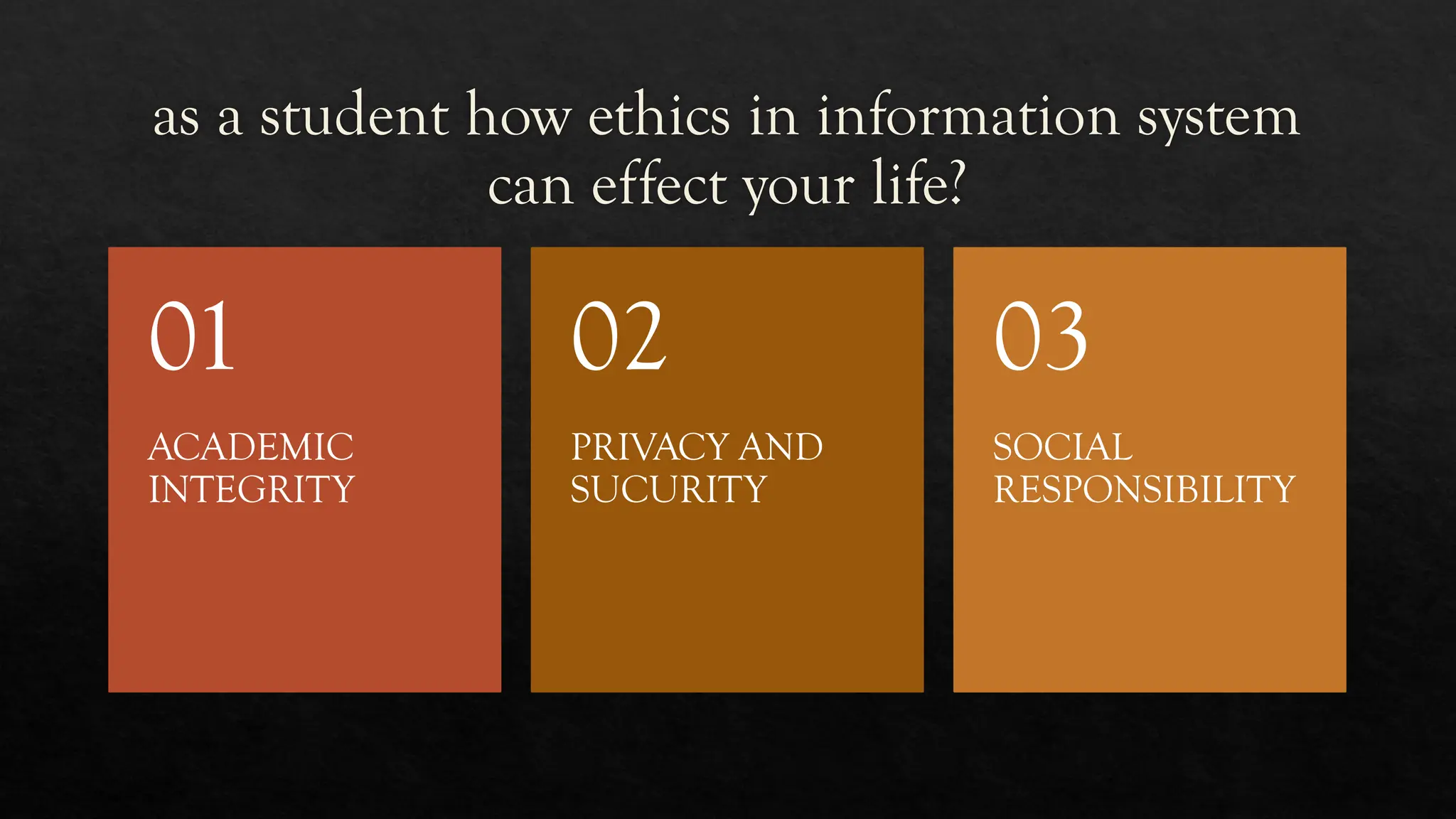 as a student how ethics in information system can effect your life?

01

ACADEMIC INTEGRITY

02

PRIVACY AND SUCURITY

03

SOCIAL RESPONSIBILITY